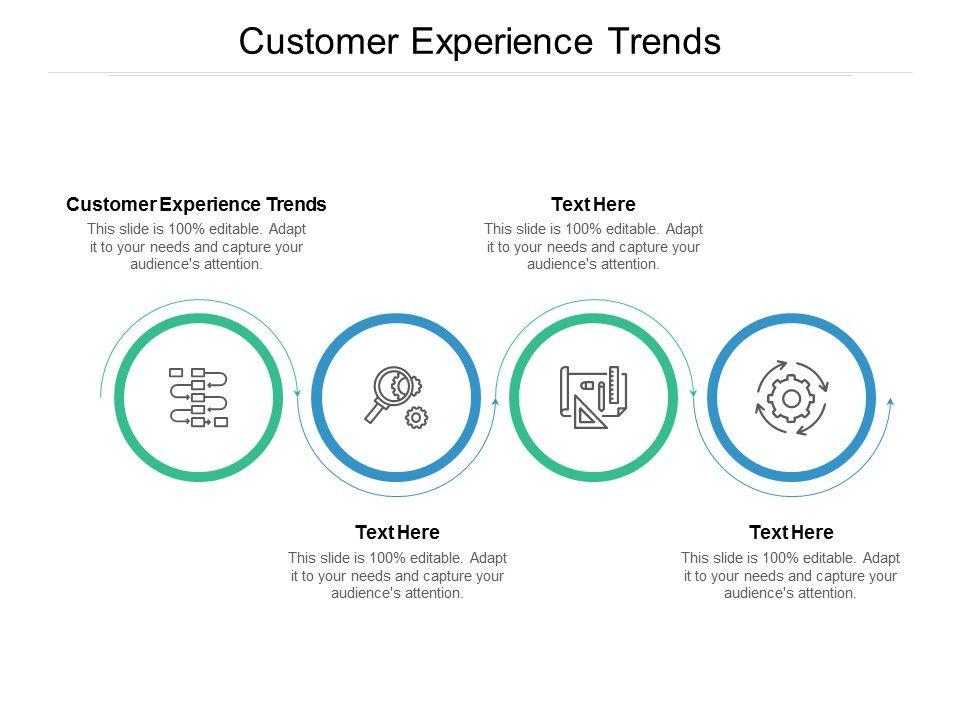 Customer Experience Trends

Customer Experience Trends
This slide is 100% editable. Adapt it to your needs and capture your audience's attention.

Text Here
This slide is 100% editable. Adapt it to your needs and capture your audience's attention.

Text Here
This slide is 100% editable. Adapt it to your needs and capture your audience's attention.

Text Here
This slide is 100% editable. Adapt it to your needs and capture your audience's attention.